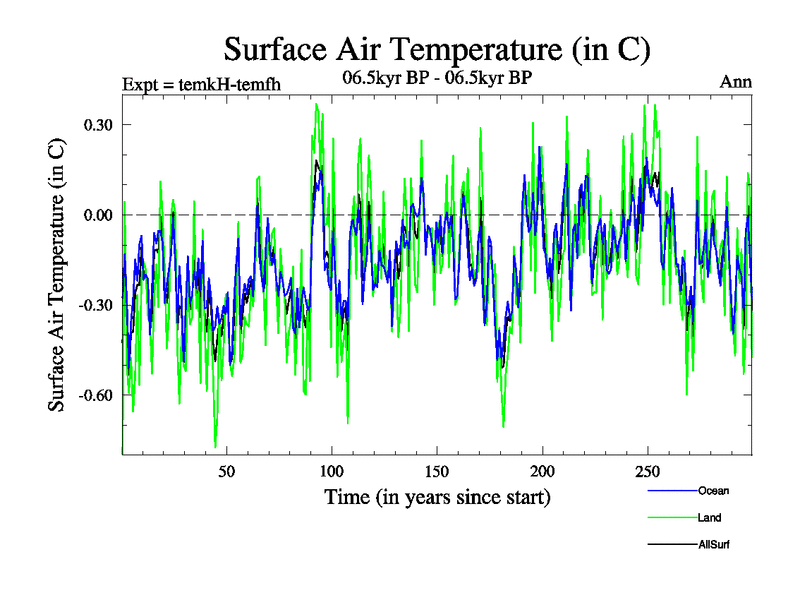 Surface Air Temperature (in C)

Expt = temkH-temfh

06.5kyr BP - 06.5kyr BP

Ann

Surface Air Temperature (in C)

0.30

0.00

-0.30

-0.60

50

100

150

200

250

Time (in years since start)

Ocean

Land

AllSurf